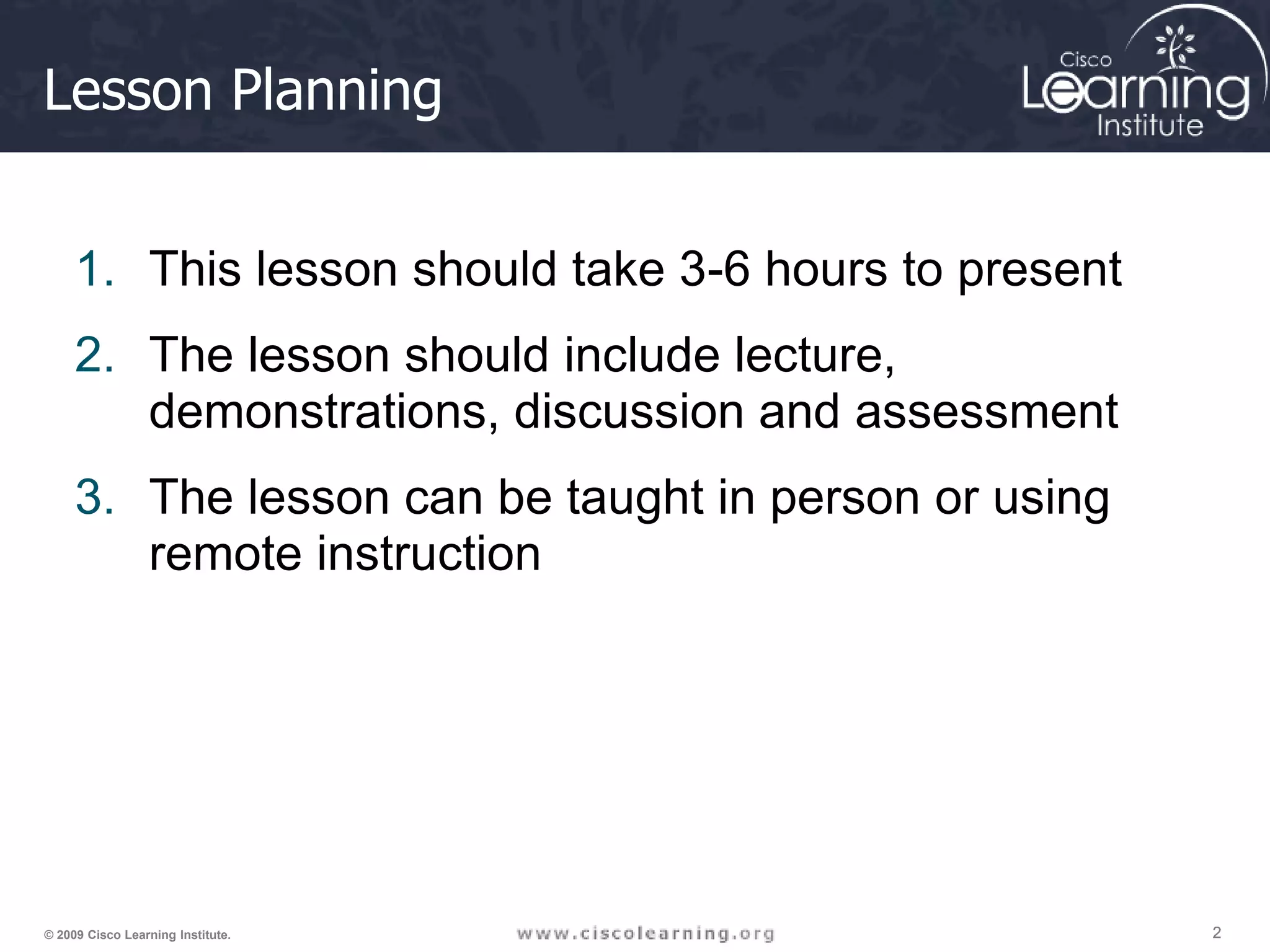 Lesson Planning

Cisco Learning Institute

1. This lesson should take 3-6 hours to present

2. The lesson should include lecture, demonstrations, discussion and assessment

3. The lesson can be taught in person or using remote instruction

© 2009 Cisco Learning Institute.

www.ciscolearning.org

2